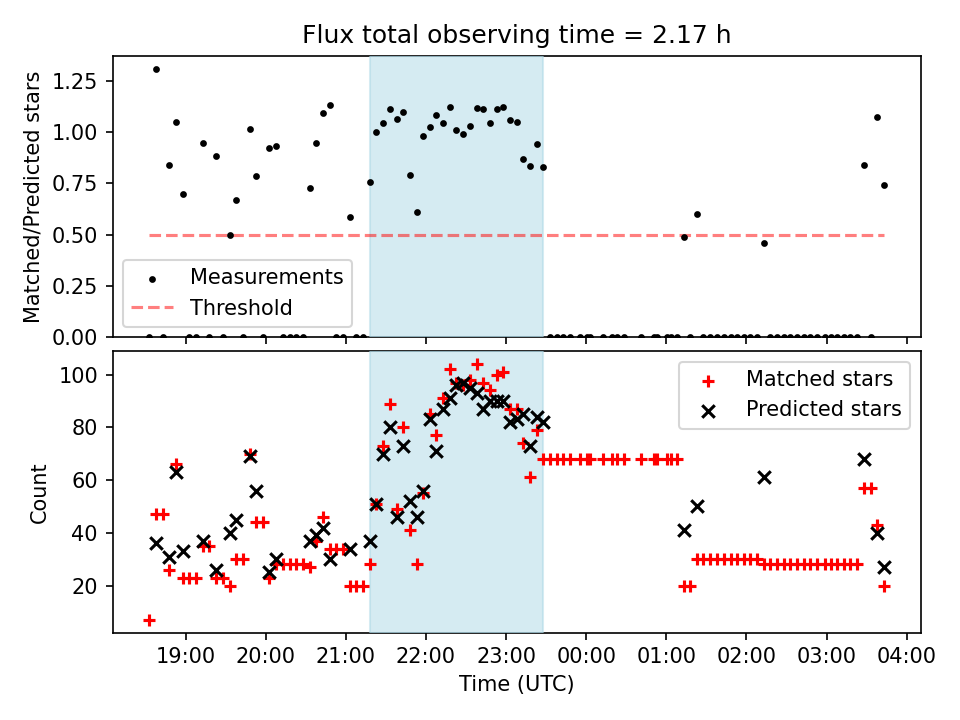 Flux total observing time = 2.17 h

Matched/Predicted stars

1.25
1.00
0.75
0.50
0.25
0.00

Measurements
Threshold

Count

100
80
60
40
20

Matched stars
Predicted stars

19:00 20:00 21:00 22:00 23:00 00:00 01:00 02:00 03:00 04:00

Time (UTC)